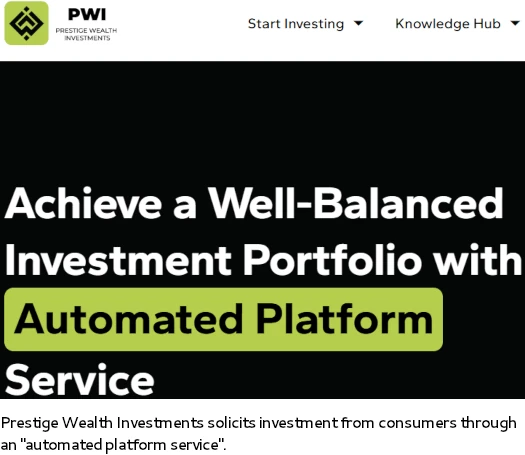 PWI
PRESTIGE WEALTH INVESTMENTS

Start Investing
Knowledge Hub

Achieve a Well-Balanced Investment Portfolio with Automated Platform Service

Prestige Wealth Investments solicits investment from consumers through an "automated platform service".